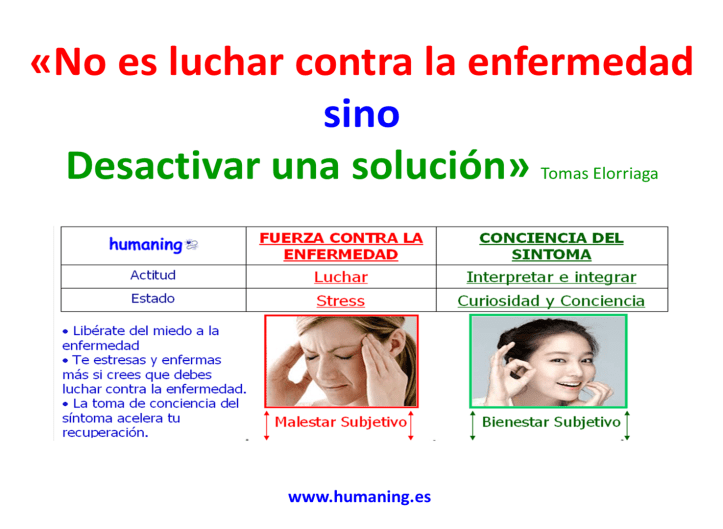 «No es luchar contra la enfermedad

sino

Desactivar una solución» Tomas Elorriaga

| humaning | FUERZA CONTRA LA ENFERMEDAD | CONCIENCIA DEL SINTOMA |
|---|---|---|
| Actitud | Luchar | Interpretar e integrar |
| Estado | Stress | Curiosidad y Conciencia |

• Libérate del miedo a la enfermedad
• Te estresas y enfermas más si crees que debes luchar contra la enfermedad.
• La toma de conciencia del síntoma acelera tu recuperación.

Malestar Subjetivo

Bienestar Subjetivo

www.humaning.es